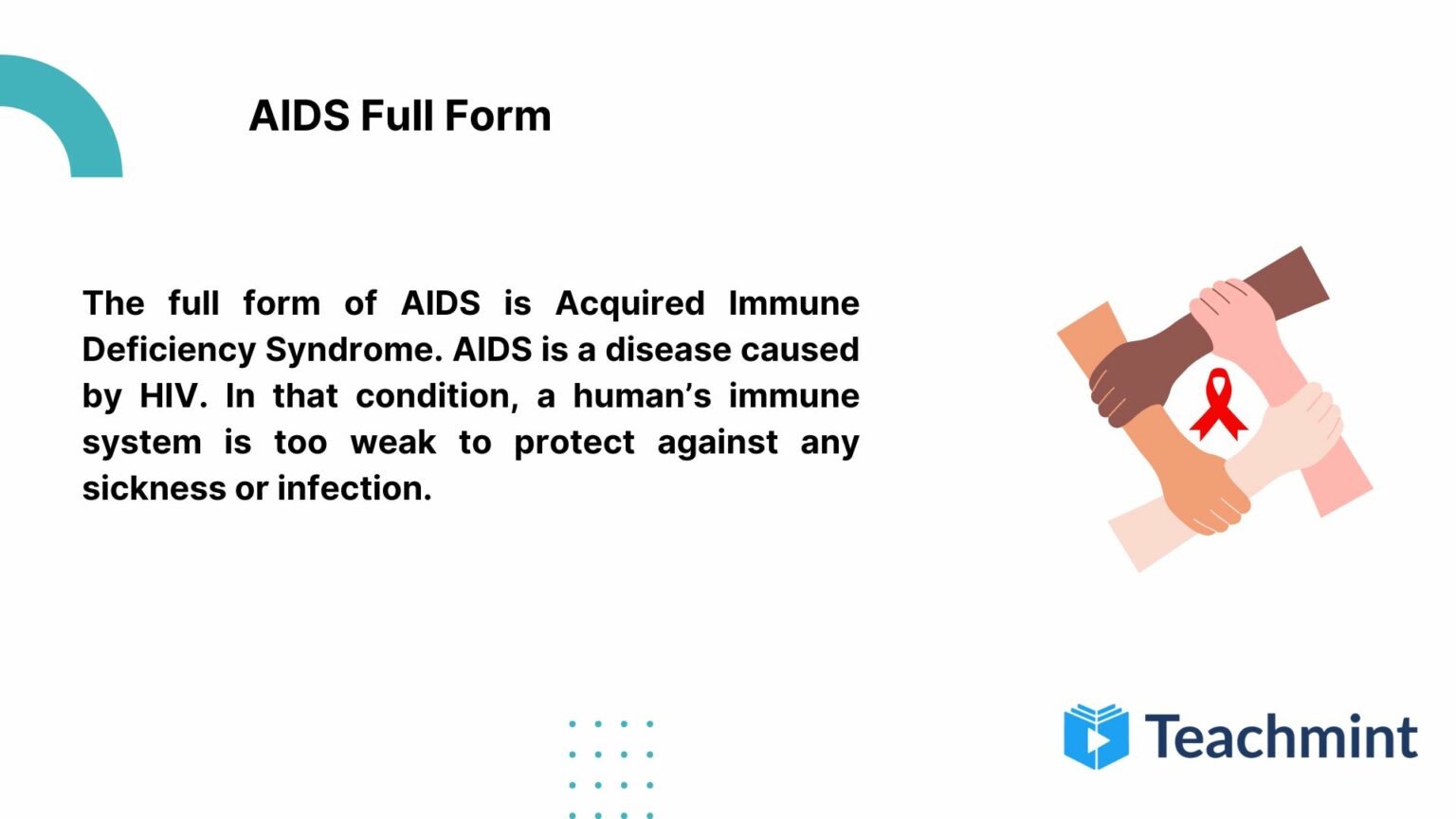 AIDS Full Form

The full form of AIDS is Acquired Immune Deficiency Syndrome. AIDS is a disease caused by HIV. In that condition, a human's immune system is too weak to protect against any sickness or infection.

Teachmint